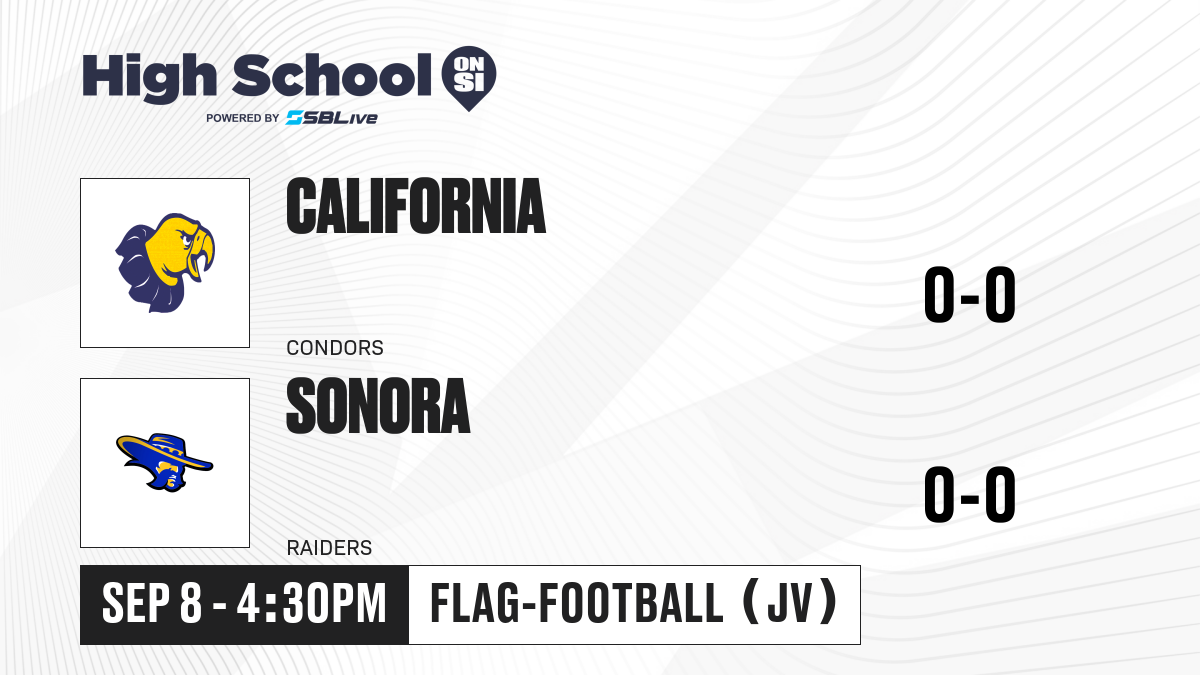 High School ON SI
POWERED BY SBLive

CALIFORNIA
CONDORS
0-0

SONORA
RAIDERS
0-0

SEP 8 - 4:30PM
FLAG-FOOTBALL (JV)